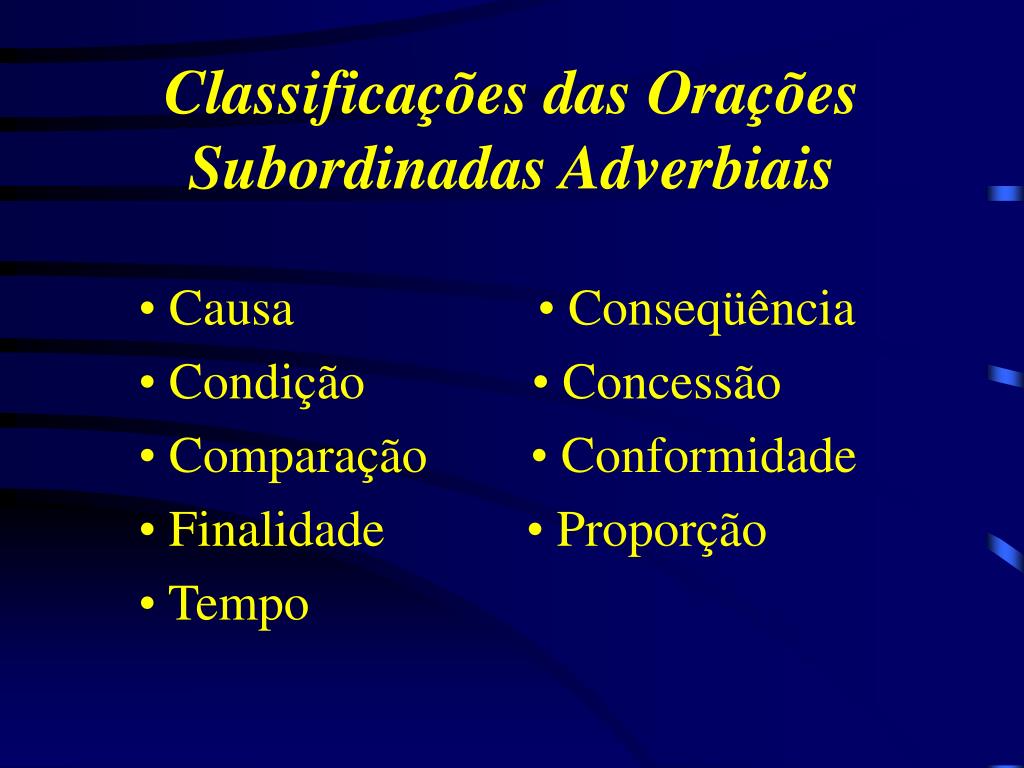 Classificações das Orações Subordinadas Adverbiais

• Causa
• Condição
• Comparação
• Finalidade
• Tempo

• Conseqüência
• Concessão
• Conformidade
• Proporção